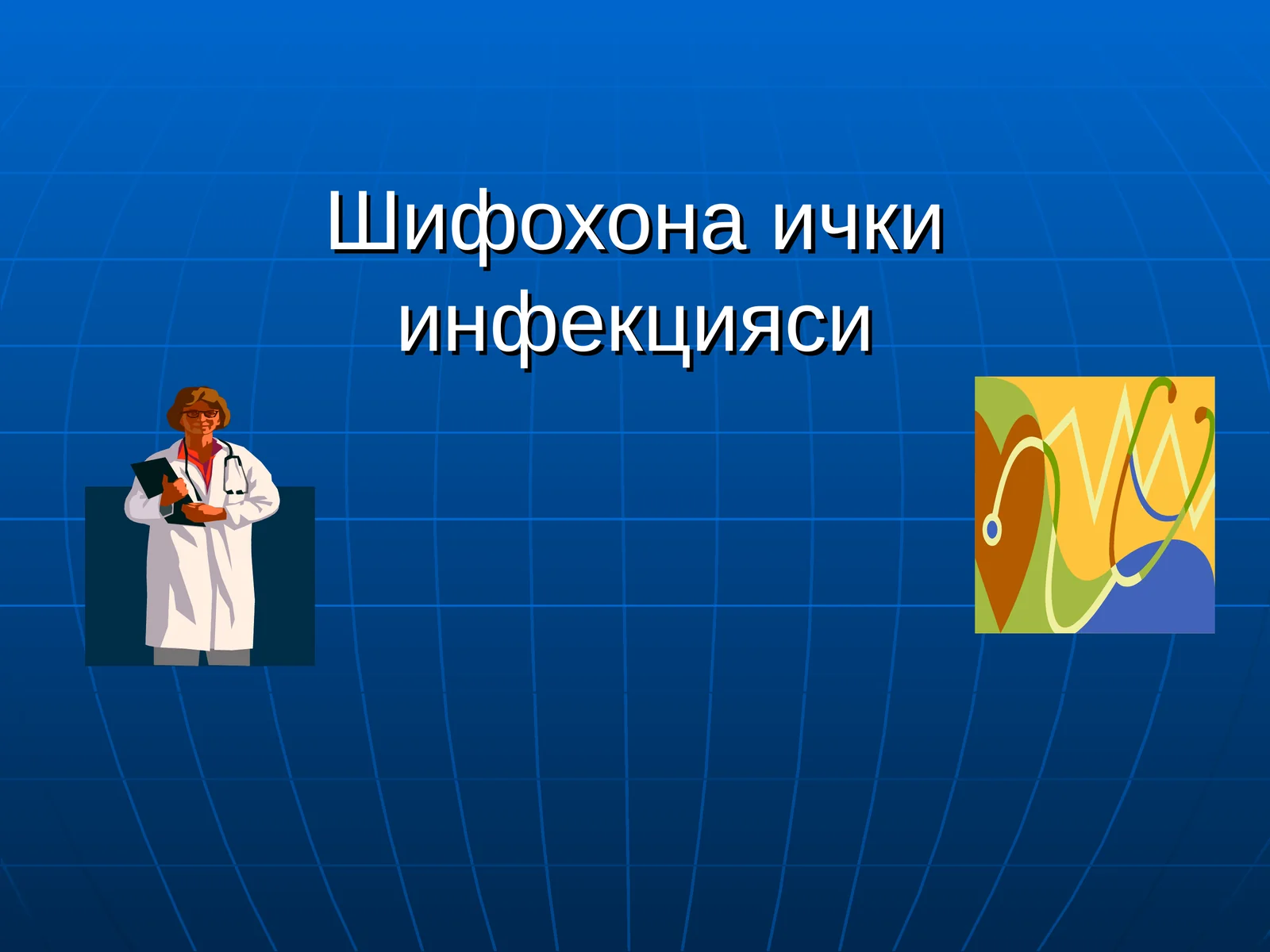 Шифохона ички инфекцияси